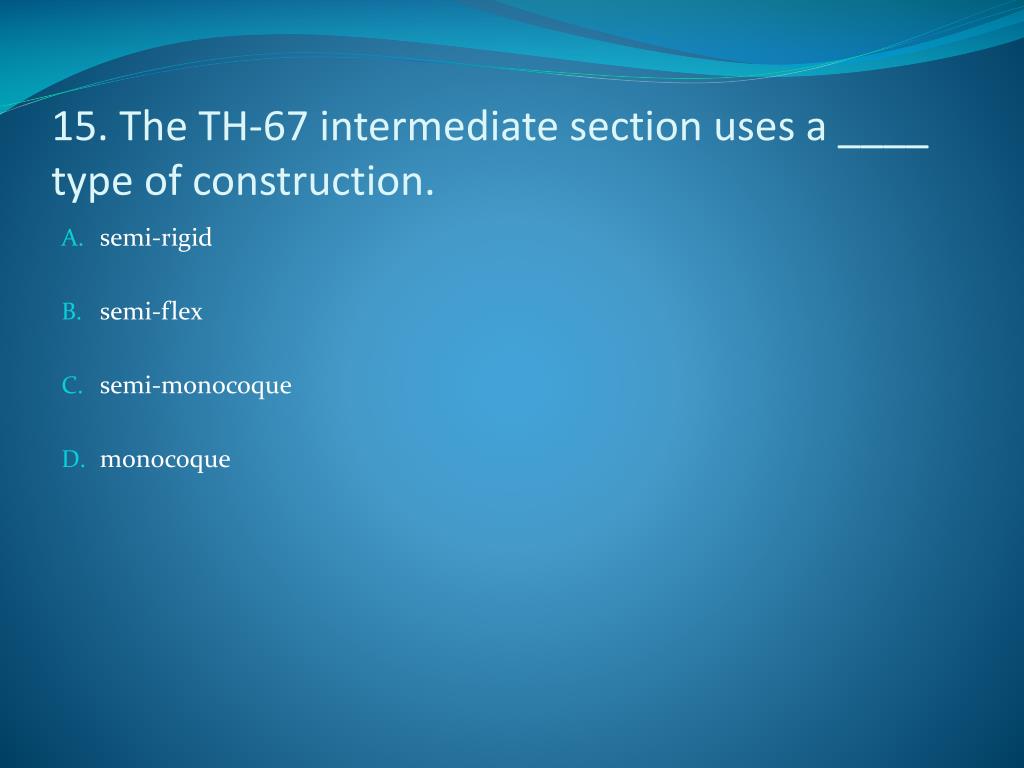 15. The TH-67 intermediate section uses a ____ type of construction.

A. semi-rigid

B. semi-flex

C. semi-monocoque

D. monocoque